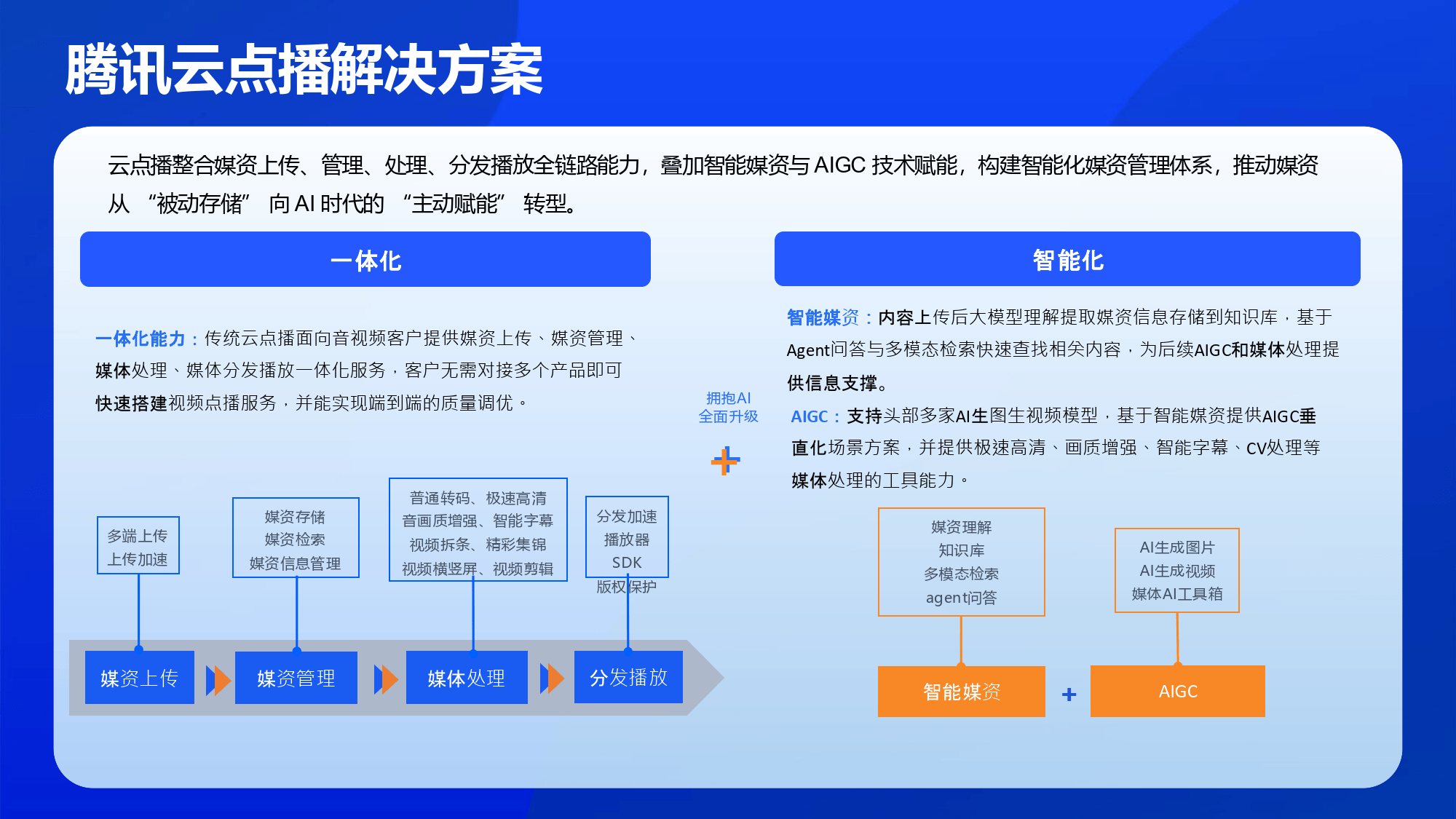 腾讯云点播解决方案

云点播整合媒资上传、管理、处理、分发播放全链路能力，叠加智能媒资与 AIGC 技术赋能，构建智能化媒资管理体系，推动媒资从 “被动存储” 向 AI 时代的 “主动赋能” 转型。

一体化

一体化能力：传统云点播面向音视频客户提供媒资上传、媒资管理、媒体处理、媒体分发播放一体化服务，客户无需对接多个产品即可快速搭建视频点播服务，并能实现端到端的质量调优。

多端上传
上传加速

媒资存储
媒资检索
媒资信息管理

普通转码、极速高清
音画质增强、智能字幕
视频拆条、精彩集锦
视频横竖屏、视频剪辑

分发加速
播放器
SDK
版权保护

媒资上传

媒资管理

媒体处理

分发播放

拥抱AI
全面升级

+

智能化

智能媒资：内容上传后大模型理解提取媒资信息存储到知识库，基于Agent问答与多模态检索快速查找相关内容，为后续AIGC和媒体处理提供信息支撑。

AIGC：支持头部多家AI生图生视频模型，基于智能媒资提供AIGC垂直化场景方案，并提供极速高清、画质增强、智能字幕、CV处理等媒体处理的工具能力。

媒资理解
知识库
多模态检索
agent问答

AI生成图片
AI生成视频
媒体AI工具箱

智能媒资

+

AIGC